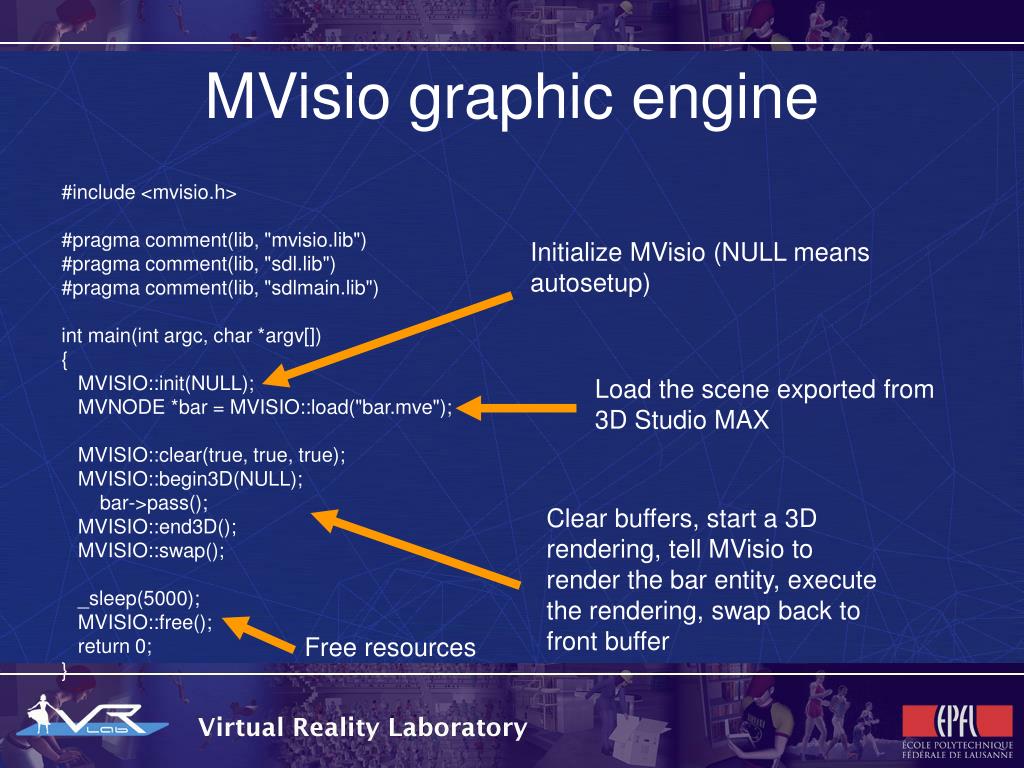 MVisio graphic engine

#include <mvisio.h>

#pragma comment(lib, "mvisio.lib")
#pragma comment(lib, "sdl.lib")
#pragma comment(lib, "sdlmain.lib")

int main(int argc, char *argv[])
{
MVISIO::init(NULL);
MVNODE *bar = MVISIO::load("bar.mve");

MVISIO::clear(true, true, true);
MVISIO::begin3D(NULL);
bar->pass();
MVISIO::end3D();
MVISIO::swap();

_sleep(5000);
MVISIO::free();
return 0;
}

Initialize MVisio (NULL means autosetup)

Load the scene exported from 3D Studio MAX

Clear buffers, start a 3D rendering, tell MVisio to render the bar entity, execute the rendering, swap back to front buffer

Free resources

VR Lab

Virtual Reality Laboratory

EPFL
ÉCOLE POLYTECHNIQUE FÉDÉRALE DE LAUSANNE